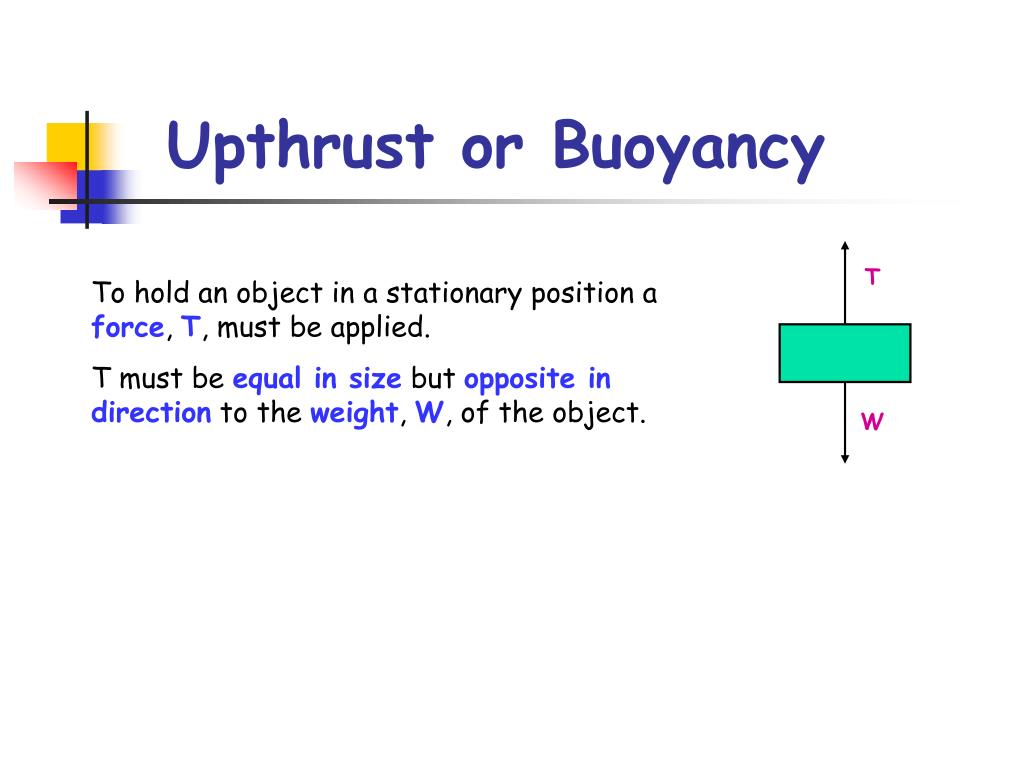 Upthrust or Buoyancy

To hold an object in a stationary position a force, T, must be applied.

T must be equal in size but opposite in direction to the weight, W, of the object.

T

W